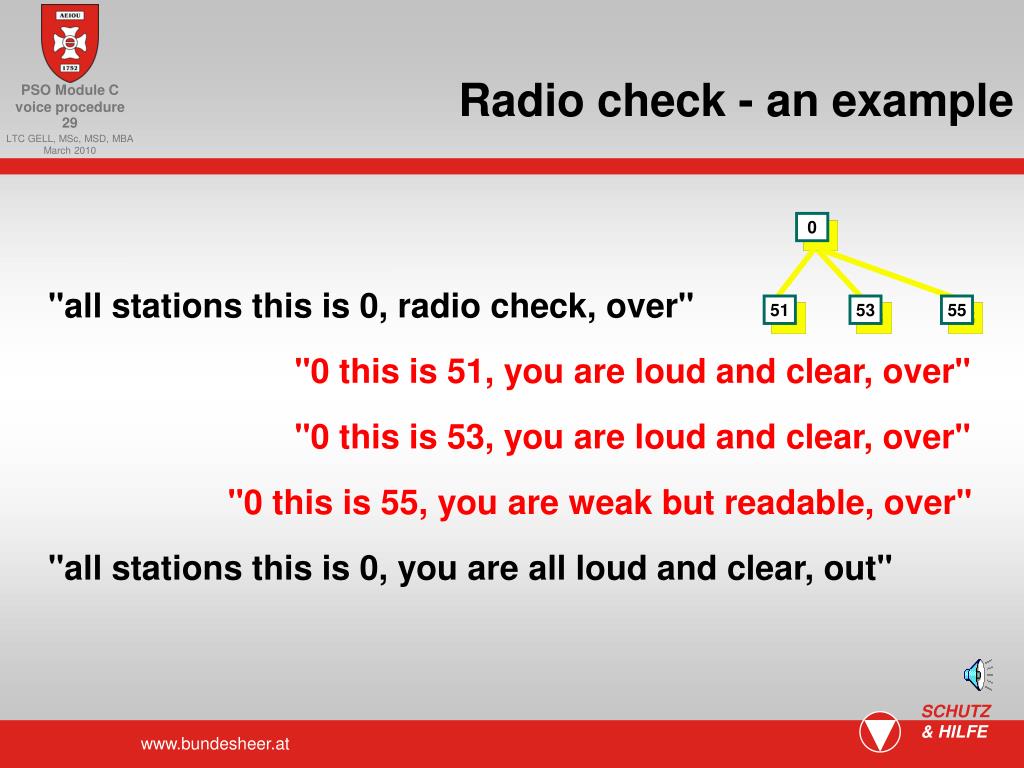 AEIOU

1752

PSO Module C
voice procedure
29
LTC GELL, MSc, MSD, MBA
March 2010

Radio check - an example

0

51

53

55

"all stations this is 0, radio check, over"

"0 this is 51, you are loud and clear, over"

"0 this is 53, you are loud and clear, over"

"0 this is 55, you are weak but readable, over"

"all stations this is 0, you are all loud and clear, out"

www.bundesheer.at

SCHUTZ
& HILFE